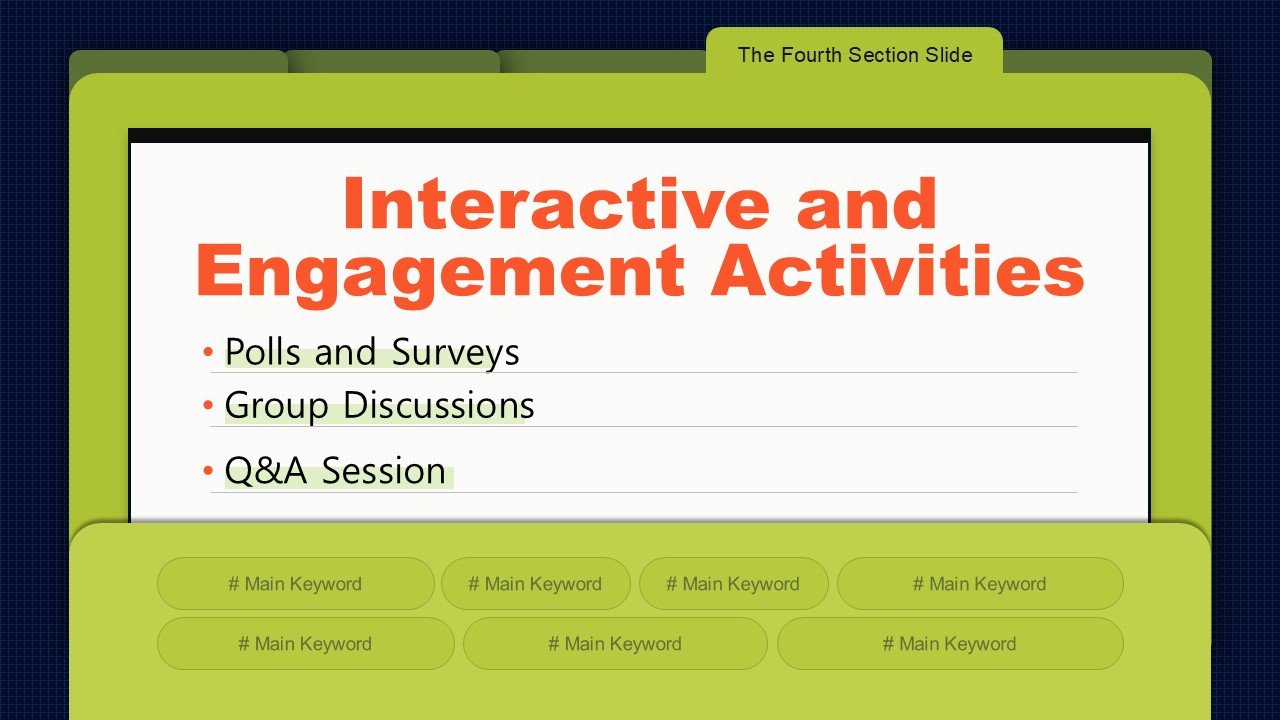 The Fourth Section Slide

Interactive and Engagement Activities

• Polls and Surveys
• Group Discussions
• Q&A Session

# Main Keyword # Main Keyword # Main Keyword # Main Keyword
# Main Keyword # Main Keyword # Main Keyword